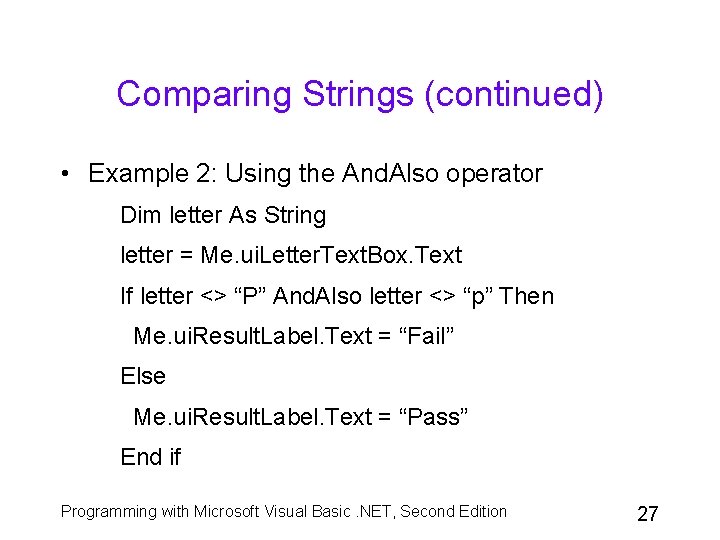 Comparing Strings (continued)

• Example 2: Using the AndAlso operator

Dim letter As String

letter = Me.uiLetterTextBox.Text

If letter <> “P” AndAlso letter <> “p” Then

Me.uiResultLabel.Text = “Fail”

Else

Me.uiResultLabel.Text = “Pass”

End if

Programming with Microsoft Visual Basic .NET, Second Edition

27